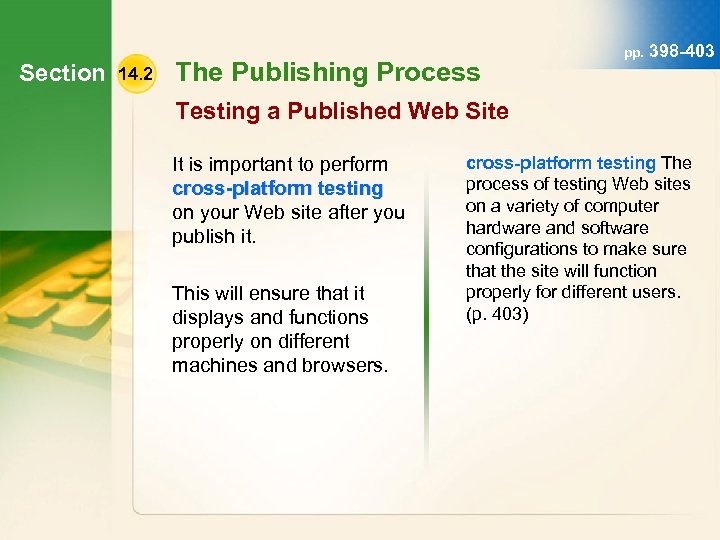 pp. 398-403

Section 14.2 The Publishing Process

Testing a Published Web Site

It is important to perform cross-platform testing on your Web site after you publish it.

This will ensure that it displays and functions properly on different machines and browsers.

cross-platform testing The process of testing Web sites on a variety of computer hardware and software configurations to make sure that the site will function properly for different users. (p. 403)